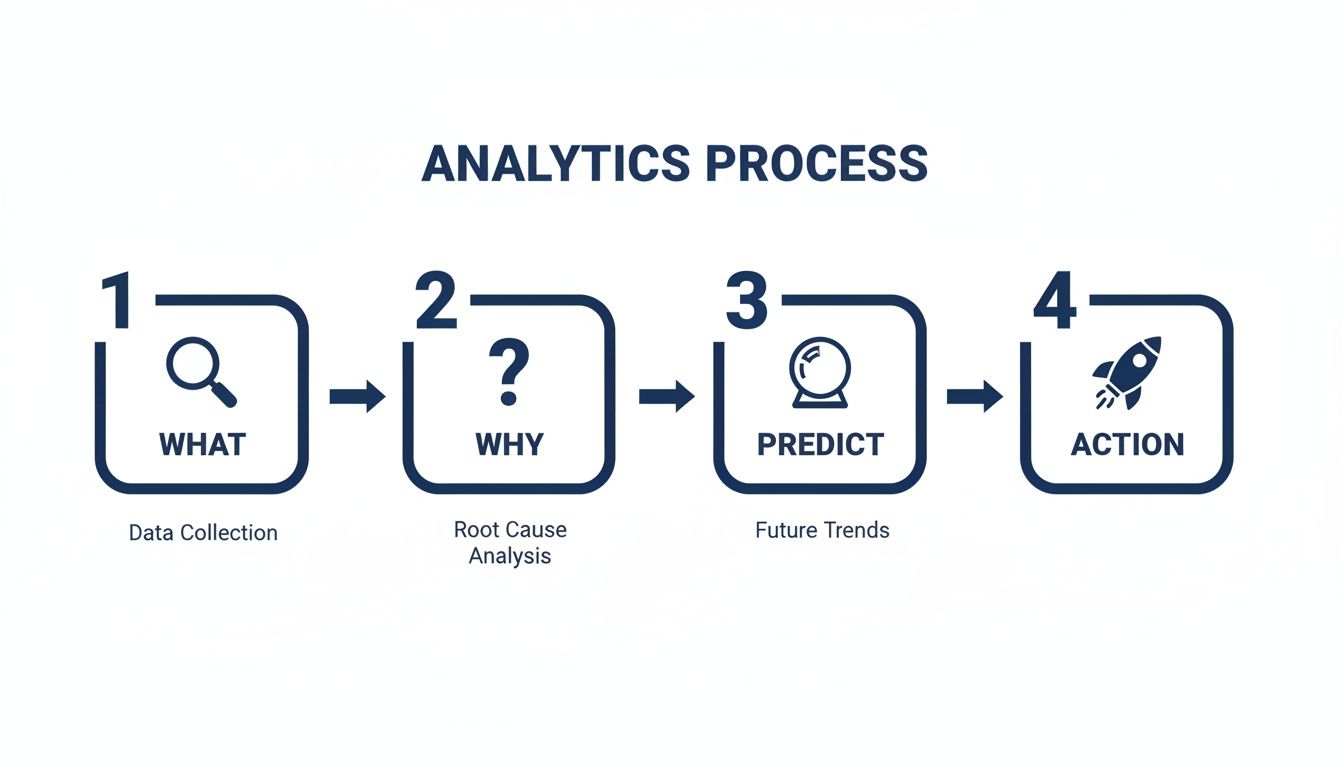 ANALYTICS PROCESS

1
WHAT
Data Collection

2
?
WHY
Root Cause Analysis

3
PREDICT
Future Trends

4
ACTION